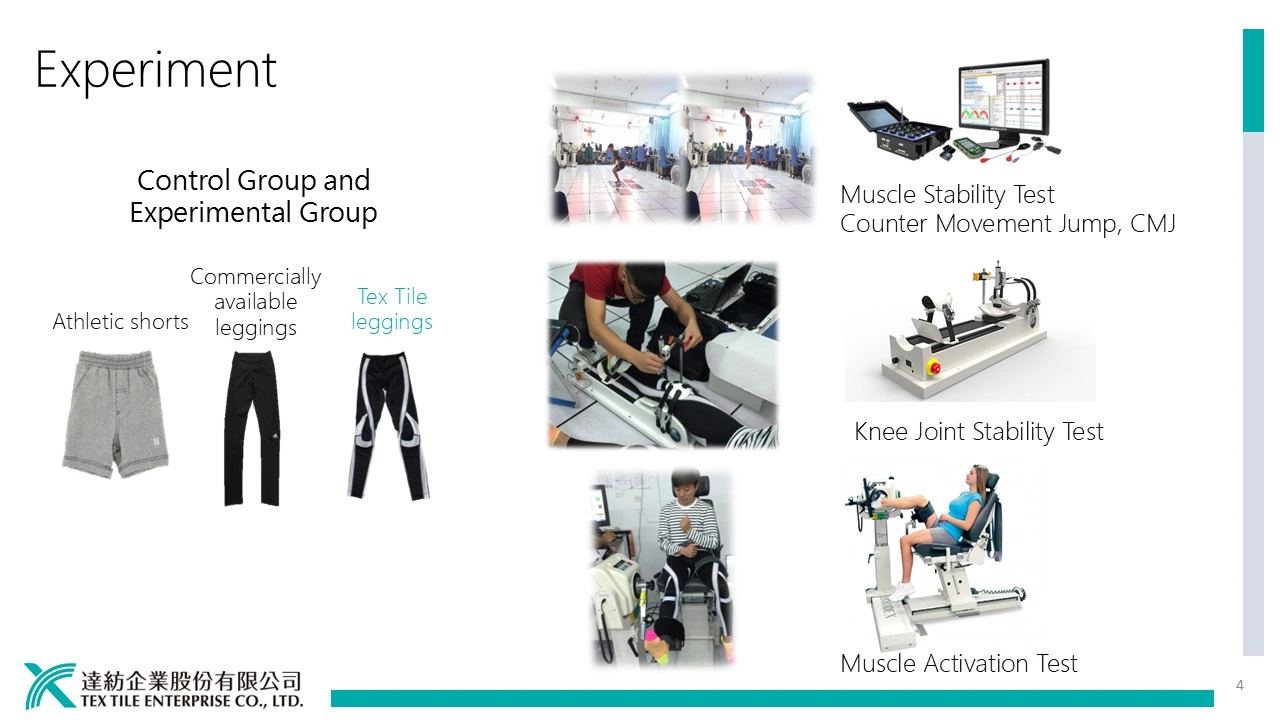 Experiment

Control Group and Experimental Group

Athletic shorts

Commercially available leggings

Tex Tile leggings

Muscle Stability Test
Counter Movement Jump, CMJ

Knee Joint Stability Test

Muscle Activation Test

達紡企業股份有限公司
TEX TILE ENTERPRISE CO., LTD.

4